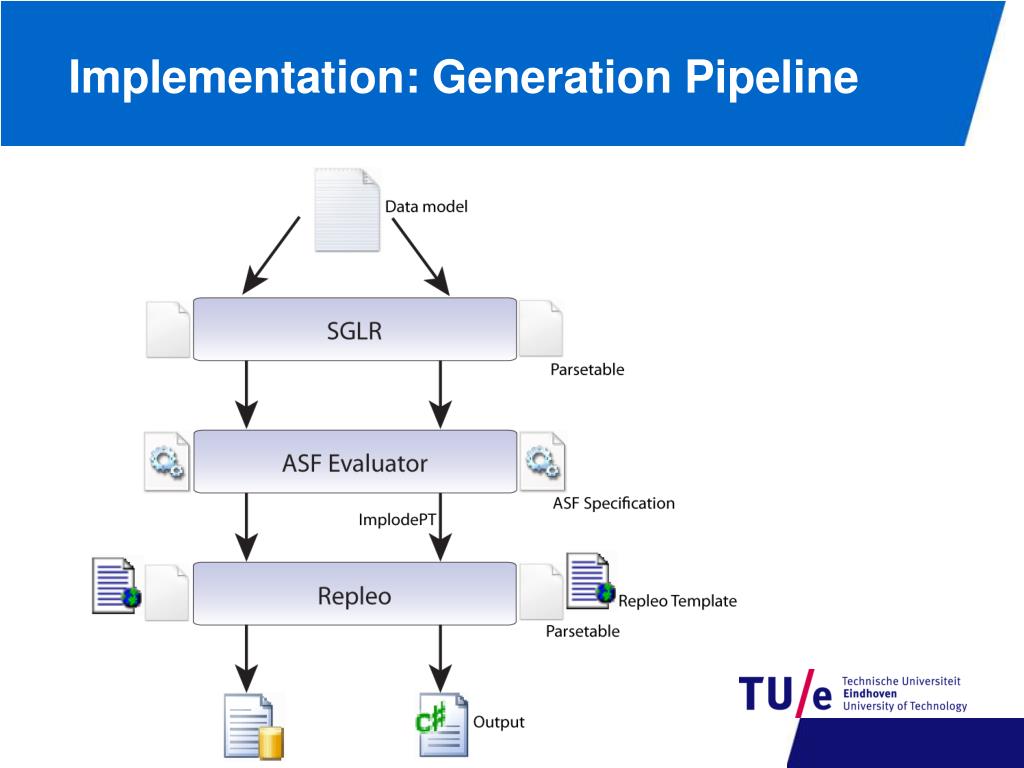 Implementation: Generation Pipeline

Data model

SGLR

Parsetable

ASF Evaluator

ASF Specification

ImplodePT

Repleo

Repleo Template

Parsetable

C#

Output

TU/e Technische Universiteit Eindhoven University of Technology